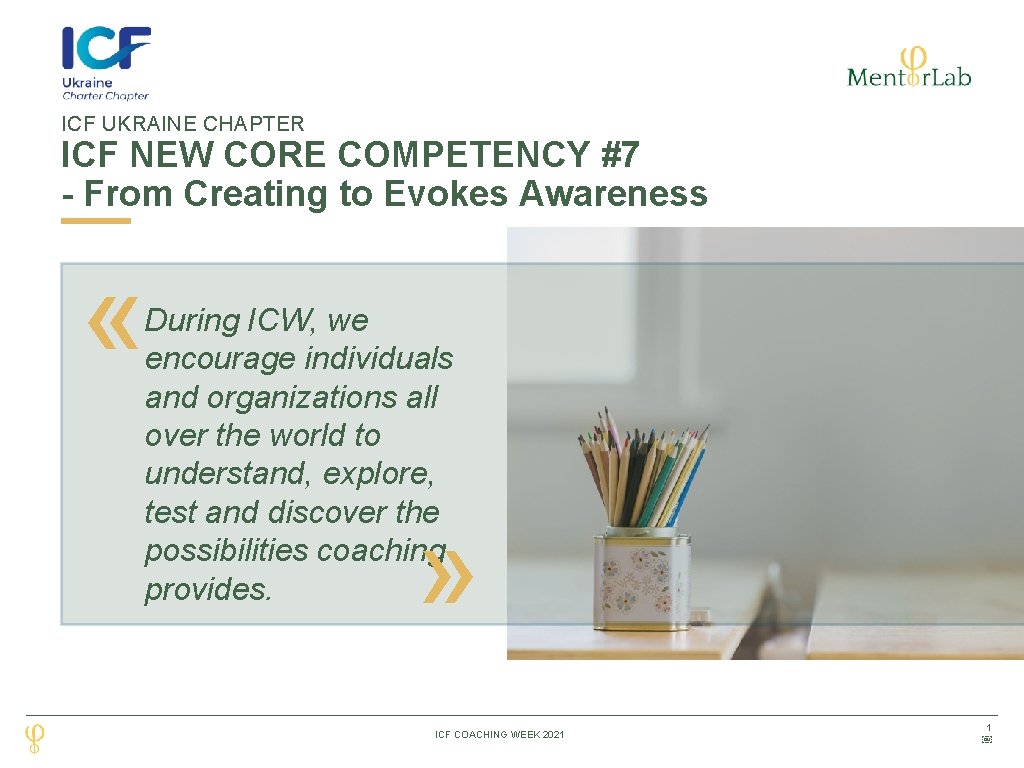 ICF
Ukraine
Charter Chapter

MentorLab

ICF UKRAINE CHAPTER

ICF NEW CORE COMPETENCY #7 - From Creating to Evokes Awareness

« During ICW, we encourage individuals and organizations all over the world to understand, explore, test and discover the possibilities coaching provides. »

ICF COACHING WEEK 2021

1